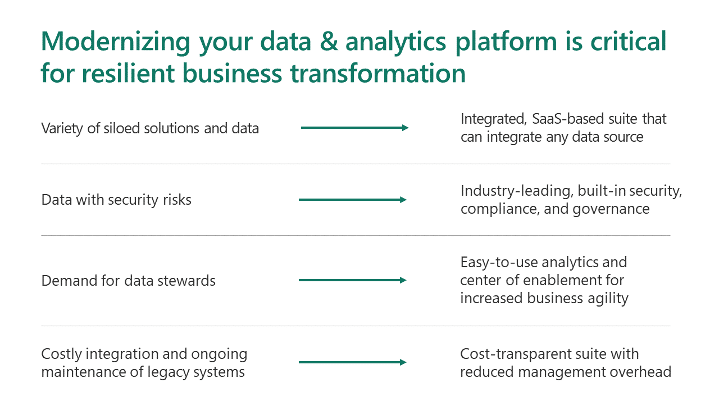 Modernizing your data & analytics platform is critical for resilient business transformation

Variety of siloed solutions and data

Integrated, SaaS-based suite that can integrate any data source

Data with security risks

Industry-leading, built-in security, compliance, and governance

Demand for data stewards

Easy-to-use analytics and center of enablement for increased business agility

Costly integration and ongoing maintenance of legacy systems

Cost-transparent suite with reduced management overhead